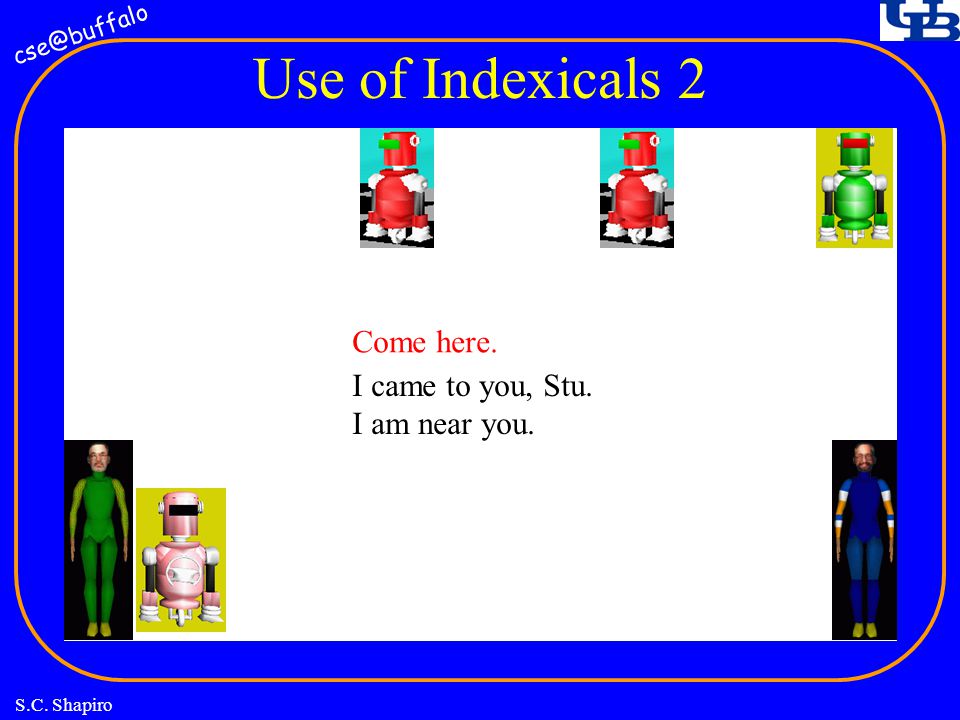 cse@buffalo

UB

Use of Indexicals 2

Come here.

I came to you, Stu.
I am near you.

S.C. Shapiro